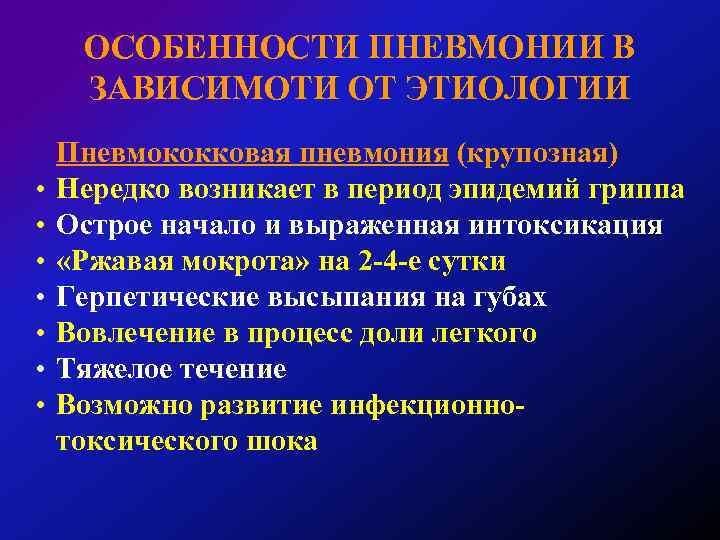 ОСОБЕННОСТИ ПНЕВМОНИИ В ЗАВИСИМОТИ ОТ ЭТИОЛОГИИ

Пневмококковая пневмония (крупозная)

• Нередко возникает в период эпидемий гриппа
• Острое начало и выраженная интоксикация
• «Ржавая мокрота» на 2-4-е сутки
• Герпетические высыпания на губах
• Вовлечение в процесс доли легкого
• Тяжелое течение
• Возможно развитие инфекционно-токсического шока